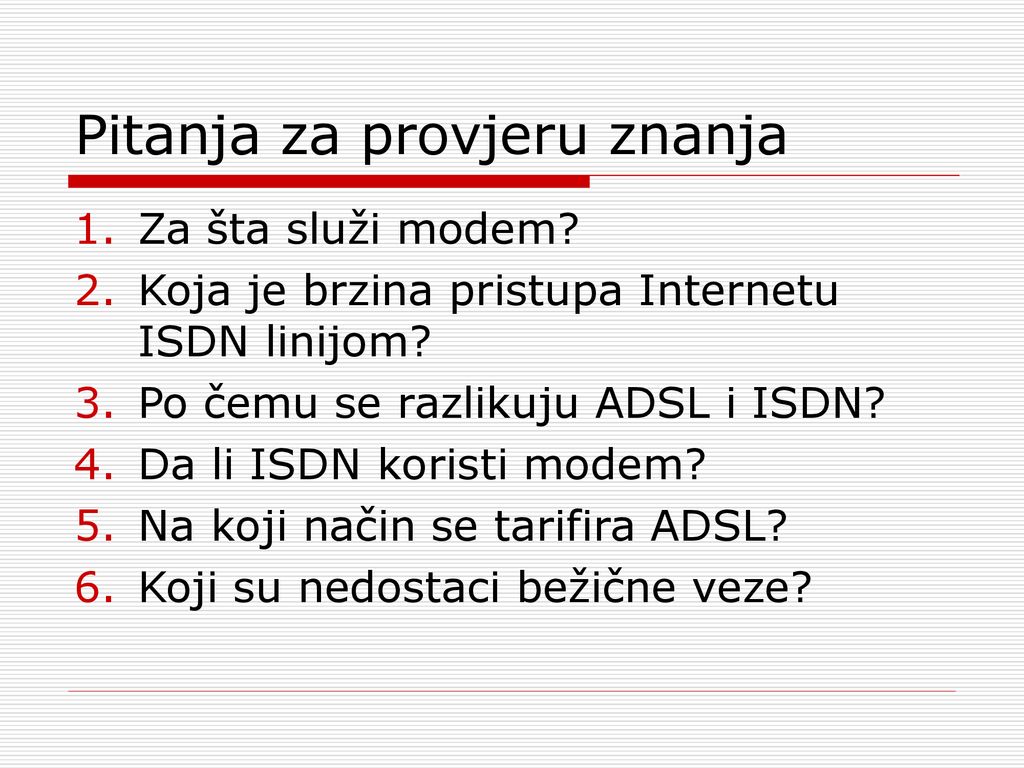 Pitanja za provjeru znanja

1. Za šta služi modem?
2. Koja je brzina pristupa Internetu ISDN linijom?
3. Po čemu se razlikuju ADSL i ISDN?
4. Da li ISDN koristi modem?
5. Na koji način se tarifira ADSL?
6. Koji su nedostaci bežične veze?